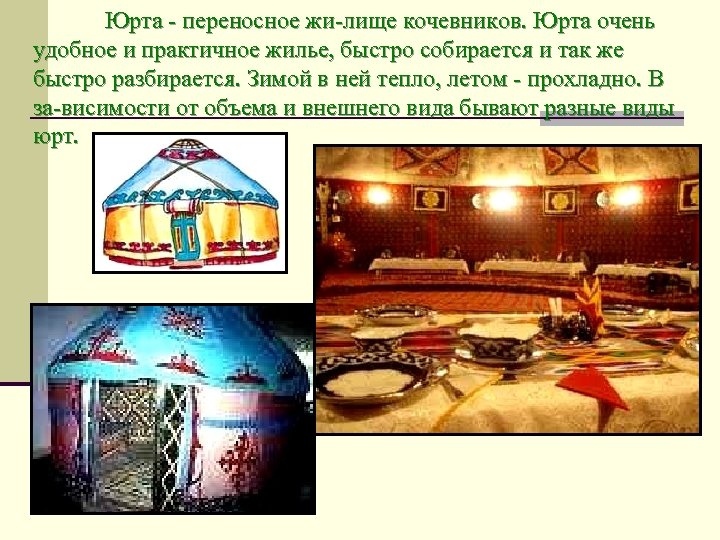 Юрта - переносное жи-лище кочевников. Юрта очень удобное и практичное жилье, быстро собирается и так же быстро разбирается. Зимой в ней тепло, летом - прохладно. В за-висимости от объема и внешнего вида бывают разные виды юрт.